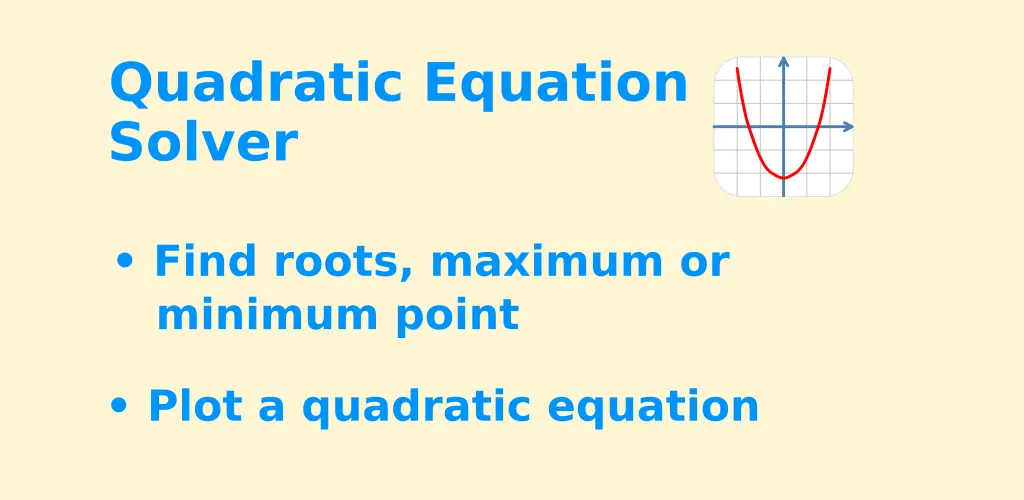 Quadratic Equation Solver

• Find roots, maximum or minimum point

• Plot a quadratic equation